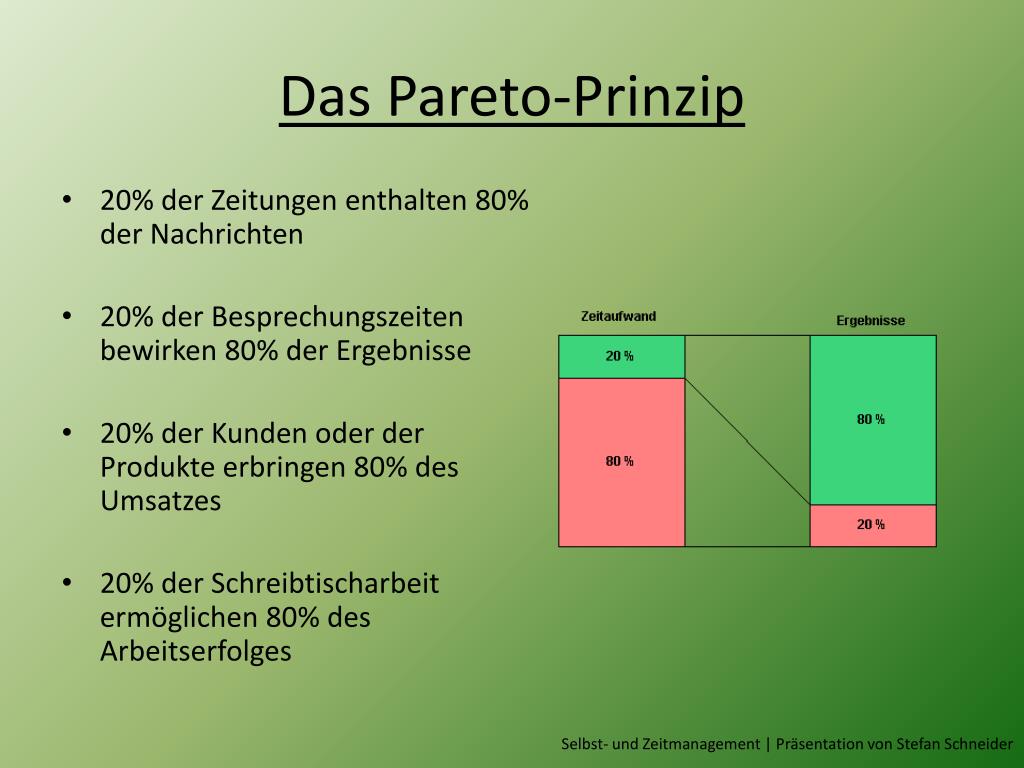 Das Pareto-Prinzip

• 20% der Zeitungen enthalten 80% der Nachrichten

• 20% der Besprechungszeiten bewirken 80% der Ergebnisse

• 20% der Kunden oder der Produkte erbringen 80% des Umsatzes

• 20% der Schreibtischarbeit ermöglichen 80% des Arbeitserfolges

Zeitaufwand

20 %

80 %

Ergebnisse

80 %

20 %

Selbst- und Zeitmanagement | Präsentation von Stefan Schneider